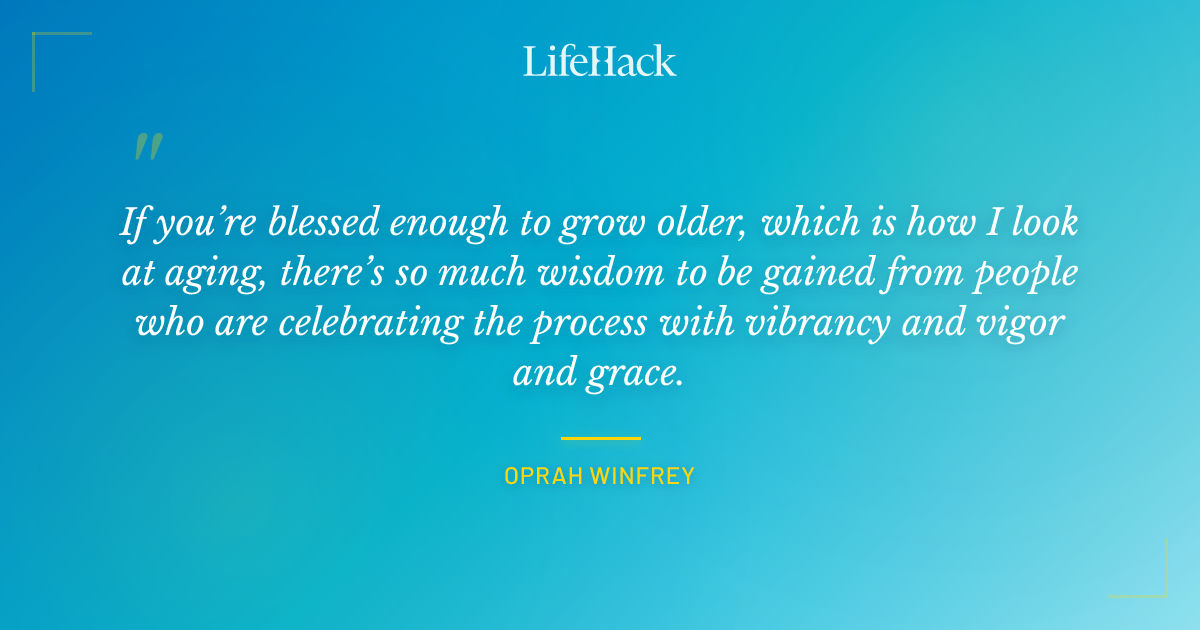 LifeHack

"

If you're blessed enough to grow older, which is how I look at aging, there's so much wisdom to be gained from people who are celebrating the process with vibrancy and vigor and grace.

OPRAH WINFREY